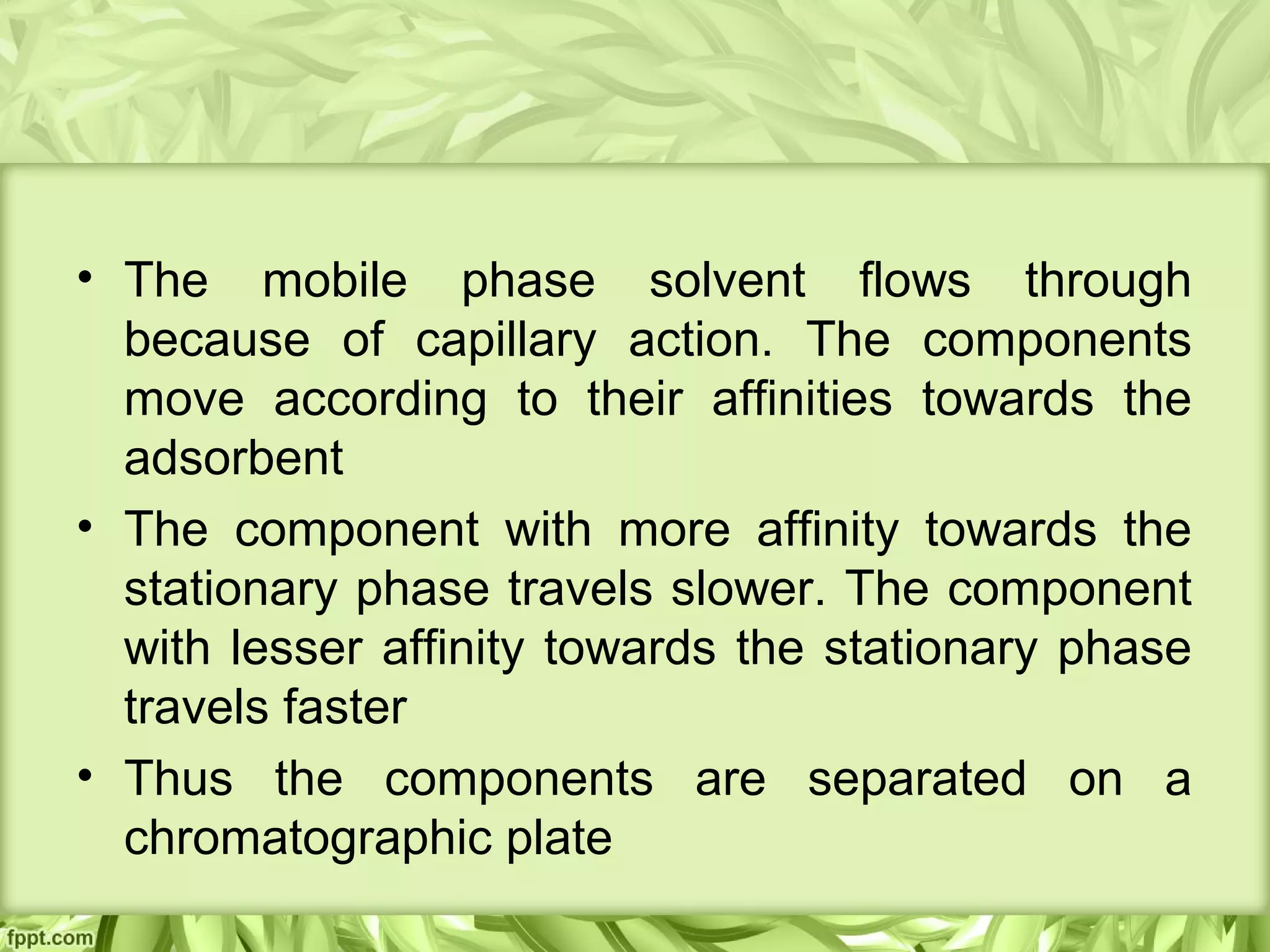 • The mobile phase solvent flows through because of capillary action. The components move according to their affinities towards the adsorbent

• The component with more affinity towards the stationary phase travels slower. The component with lesser affinity towards the stationary phase travels faster

• Thus the components are separated on a chromatographic plate

fppt.com